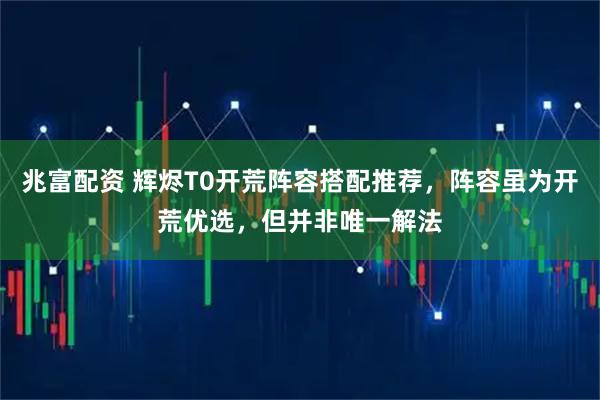 兆富配资 辉烬T0开荒阵容搭配推荐，阵容虽为开荒优选，但并非唯一解法